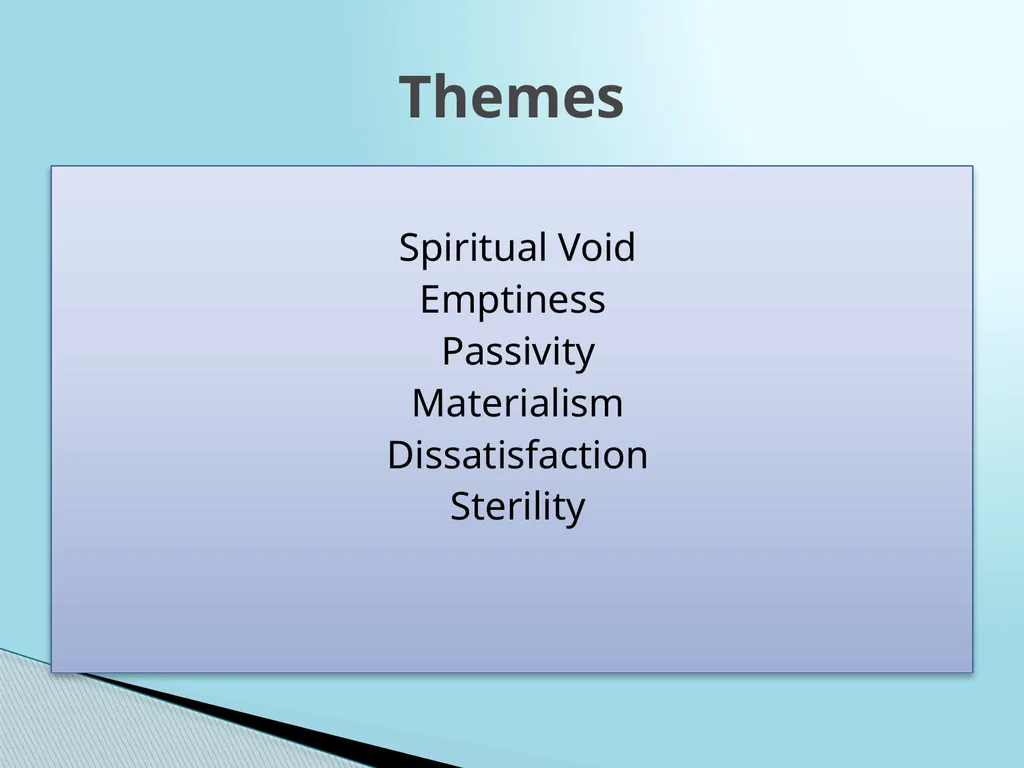 Themes

Spiritual Void
Emptiness
Passivity
Materialism
Dissatisfaction
Sterility